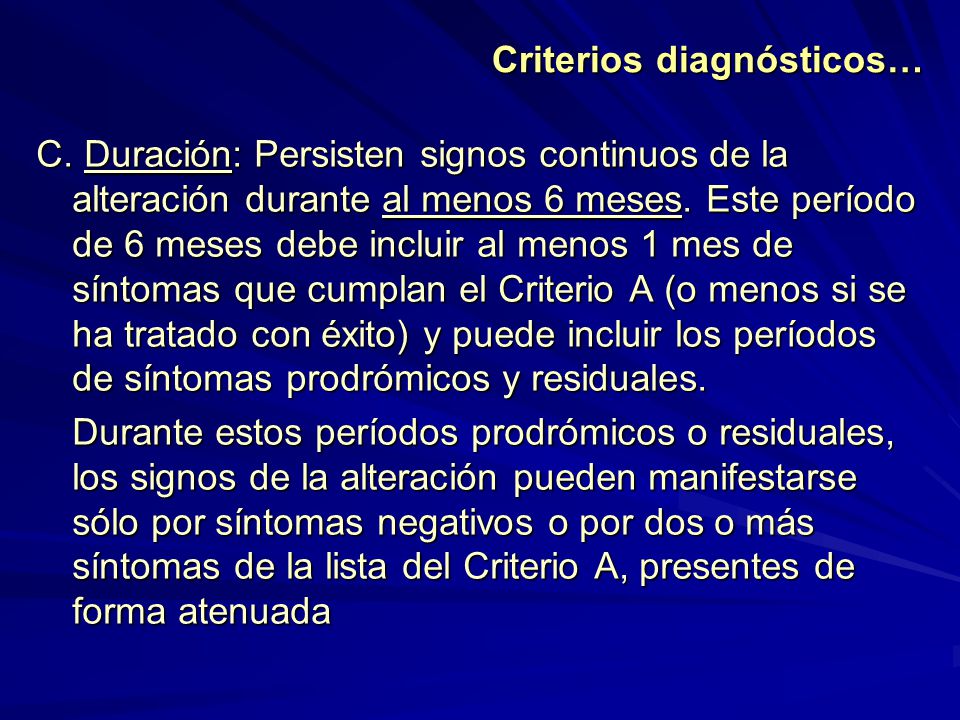 Criterios diagnósticos…

C. Duración: Persisten signos continuos de la alteración durante al menos 6 meses. Este período de 6 meses debe incluir al menos 1 mes de síntomas que cumplan el Criterio A (o menos si se ha tratado con éxito) y puede incluir los períodos de síntomas prodrómicos y residuales.

Durante estos períodos prodrómicos o residuales, los signos de la alteración pueden manifestarse sólo por síntomas negativos o por dos o más síntomas de la lista del Criterio A, presentes de forma atenuada